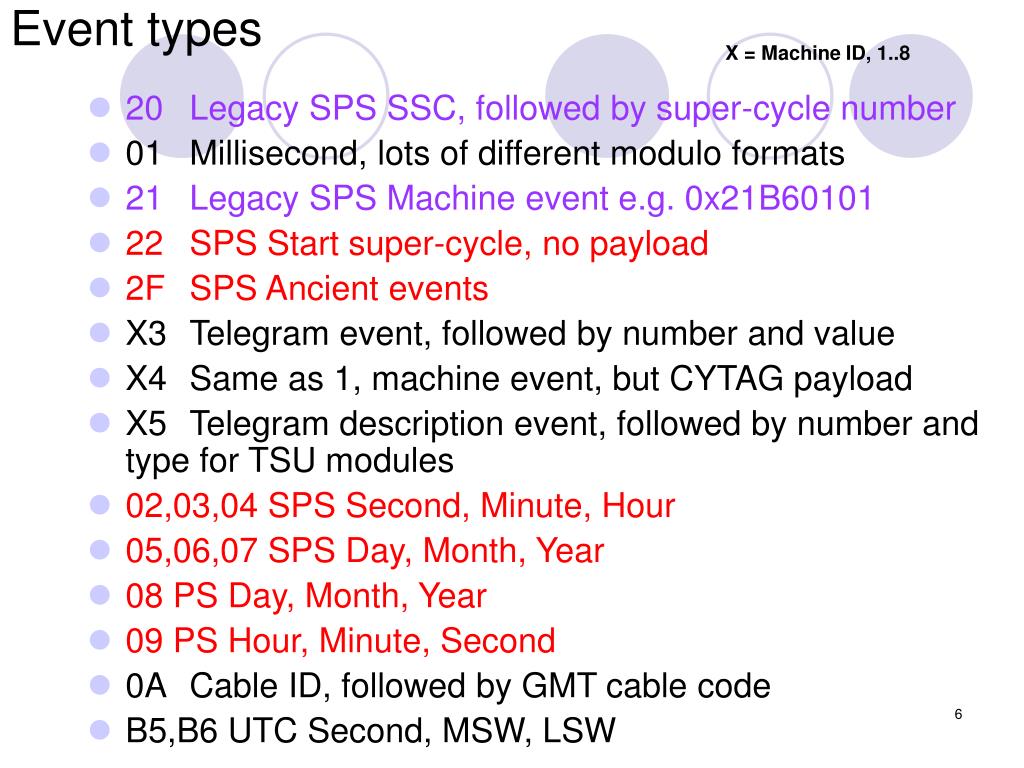 Event types

X = Machine ID, 1..8

- 20 Legacy SPS SSC, followed by super-cycle number
- 01 Millisecond, lots of different modulo formats
- 21 Legacy SPS Machine event e.g. 0x21B60101
- 22 SPS Start super-cycle, no payload
- 2F SPS Ancient events
- X3 Telegram event, followed by number and value
- X4 Same as 1, machine event, but CYTAG payload
- X5 Telegram description event, followed by number and type for TSU modules
- 02,03,04 SPS Second, Minute, Hour
- 05,06,07 SPS Day, Month, Year
- 08 PS Day, Month, Year
- 09 PS Hour, Minute, Second
- 0A Cable ID, followed by GMT cable code
- B5,B6 UTC Second, MSW, LSW

6